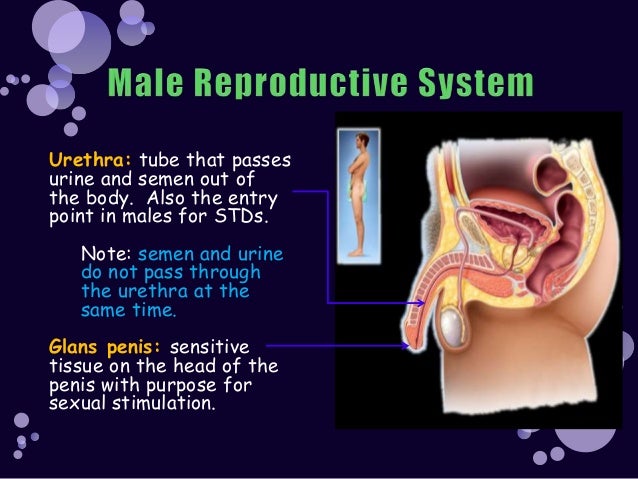 Male Reproductive System

Urethra: tube that passes urine and semen out of the body. Also the entry point in males for STDs.

Note: semen and urine do not pass through the urethra at the same time.

Glans penis: sensitive tissue on the head of the penis with purpose for sexual stimulation.